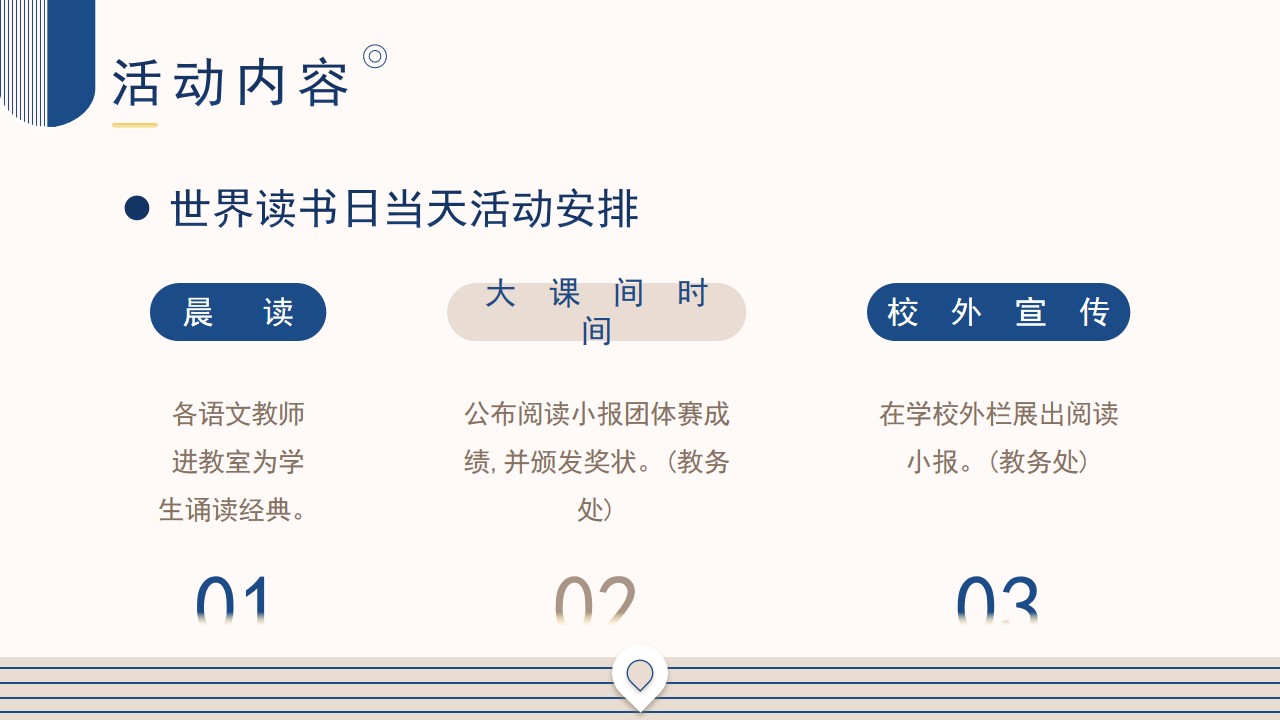 活动内容

世界读书日当天活动安排

晨 读

各语文教师进教室为学生诵读经典。

01

大 课 间 时 间

公布阅读小报团体赛成绩, 并颁发奖状。(教务处)

02

校 外 宣 传

在学校外栏展出阅读小报。(教务处)

03